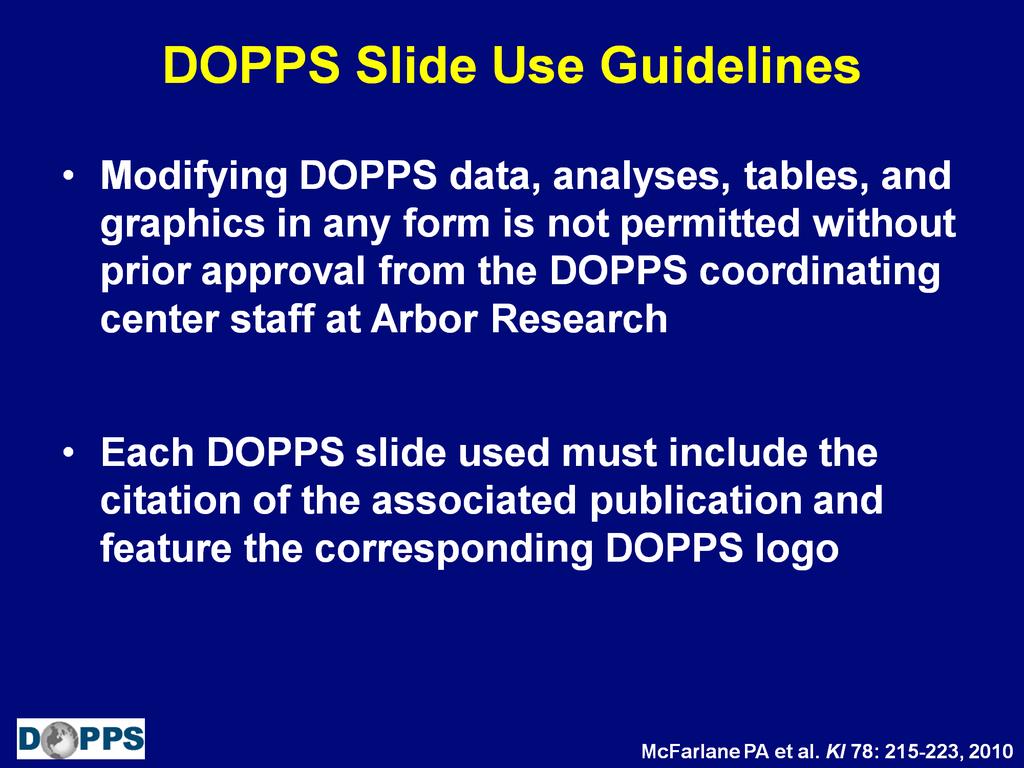 DOPPS Slide Use Guidelines

• Modifying DOPPS data, analyses, tables, and graphics in any form is not permitted without prior approval from the DOPPS coordinating center staff at Arbor Research

• Each DOPPS slide used must include the citation of the associated publication and feature the corresponding DOPPS logo

DOPPS

McFarlane PA et al. KI 78: 215-223, 2010